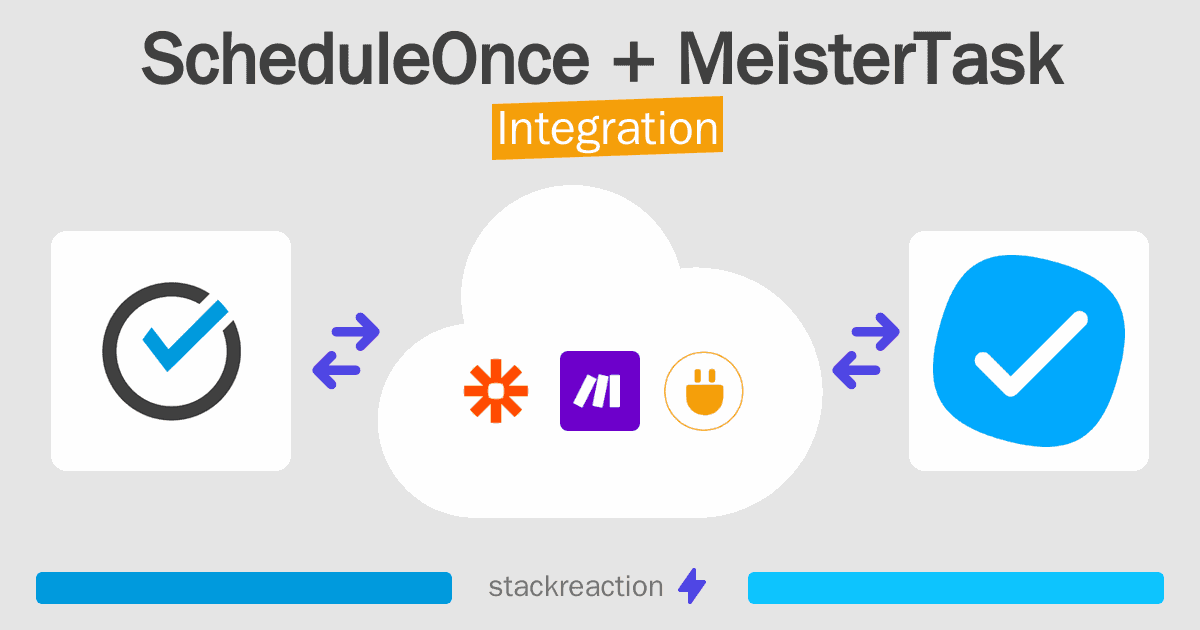 ScheduleOnce + MeisterTask
Integration

stackreaction